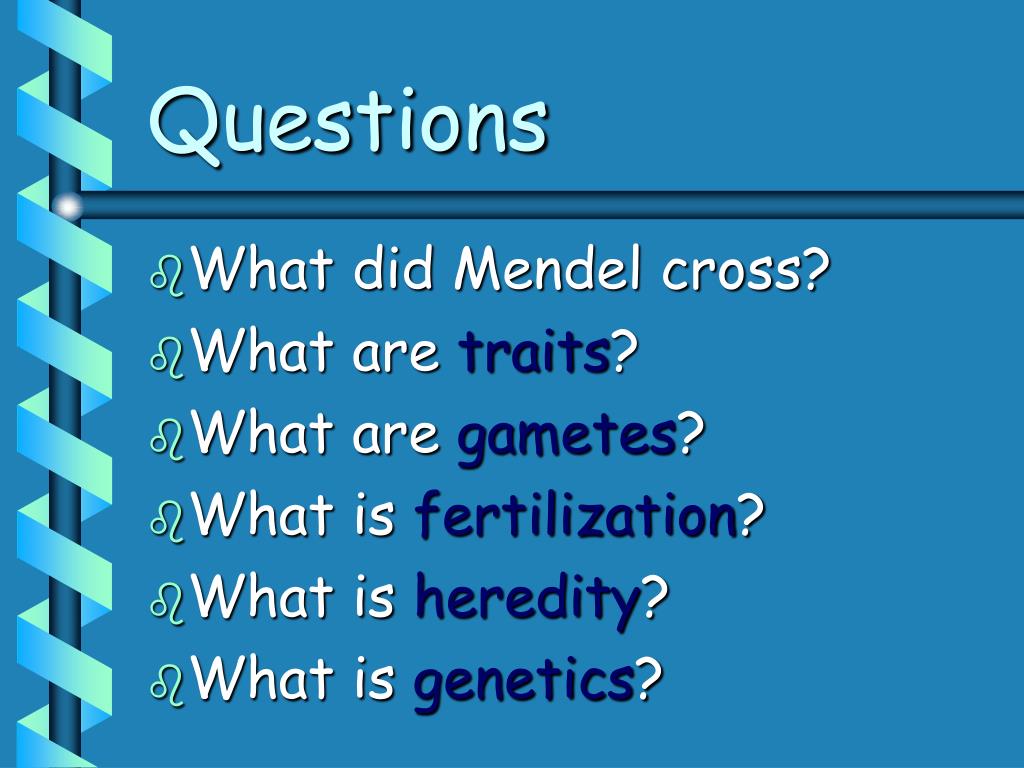 Questions

What did Mendel cross?
What are traits?
What are gametes?
What is fertilization?
What is heredity?
What is genetics?